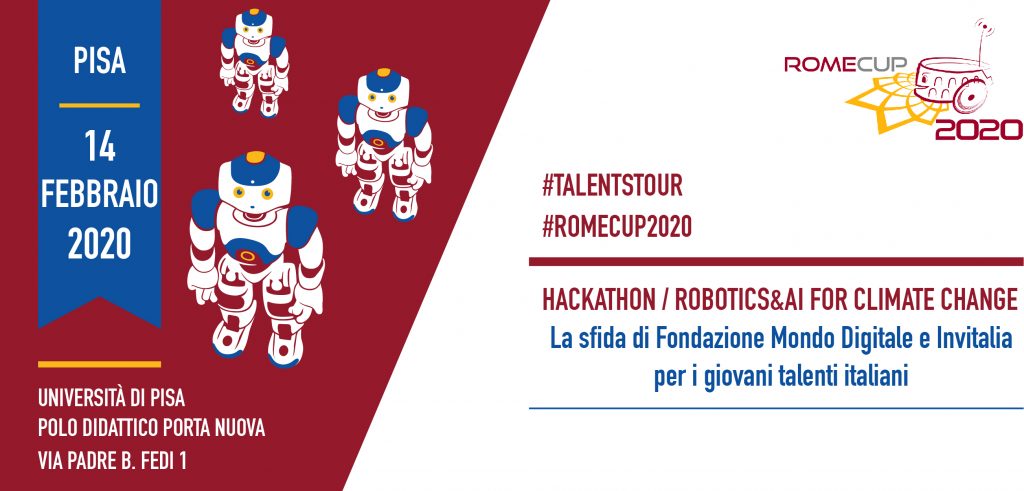 PISA

14 FEBBRAIO 2020

UNIVERSITÀ DI PISA
POLO DIDATTICO PORTA NUOVA
VIA PADRE B. FEDI 1

ROMECUP 2020

#TALENTSTOUR
#ROMECUP2020

HACKATHON / ROBOTICS&AI FOR CLIMATE CHANGE
La sfida di Fondazione Mondo Digitale e Invitalia per i giovani talenti italiani